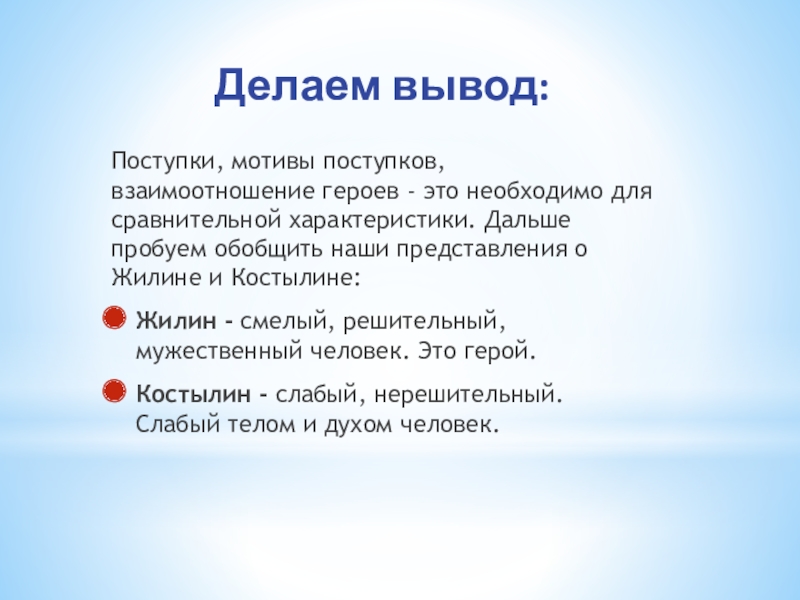 Делаем вывод:

Поступки, мотивы поступков, взаимоотношение героев - это необходимо для сравнительной характеристики. Дальше пробуем обобщить наши представления о Жилине и Костылине:

Жилин - смелый, решительный, мужественный человек. Это герой.

Костылин - слабый, нерешительный. Слабый телом и духом человек.